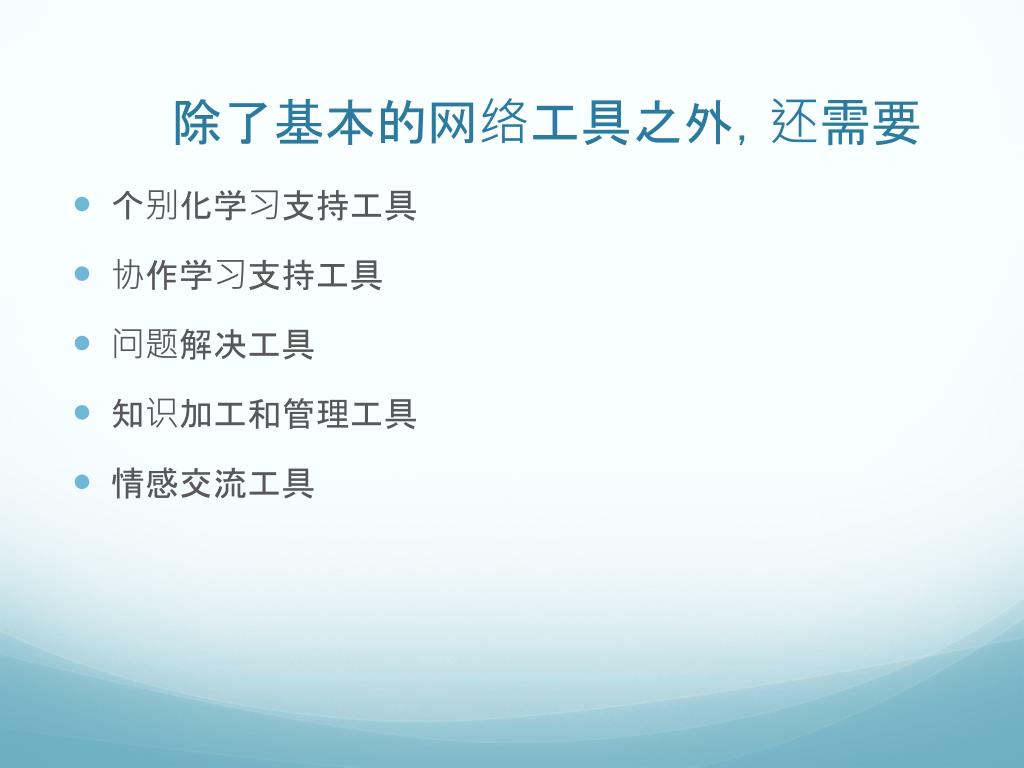 除了基本的网络工具之外，还需要

- 个别化学习支持工具
- 协作学习支持工具
- 问题解决工具
- 知识加工和管理工具
- 情感交流工具